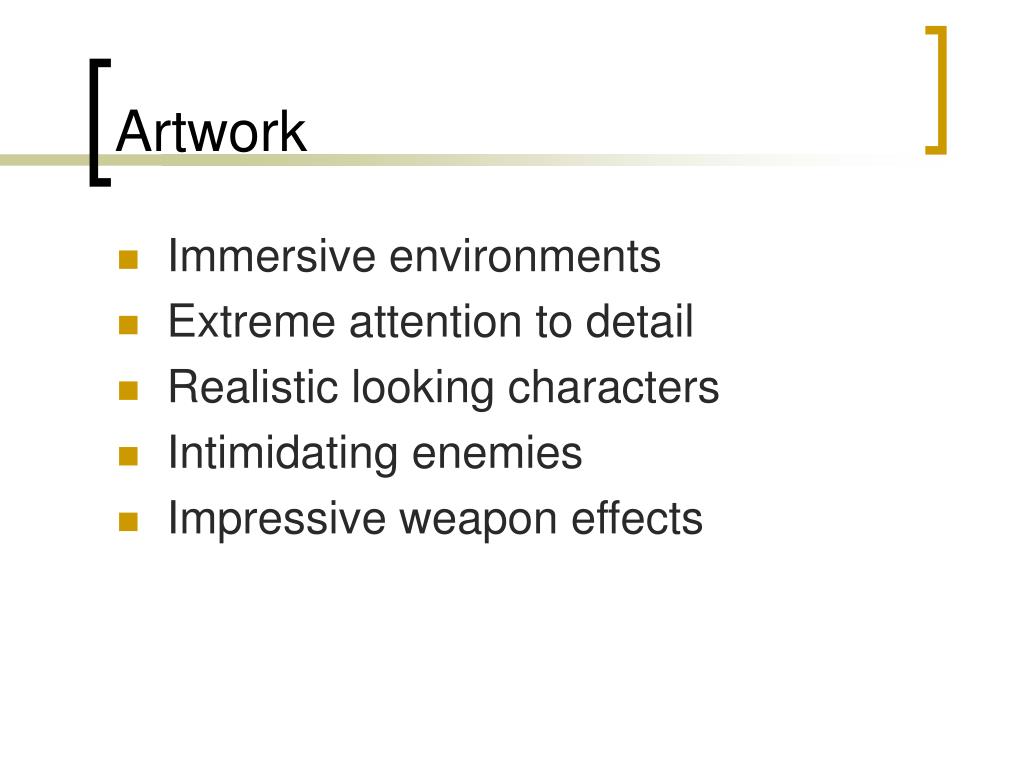 Artwork

- Immersive environments
- Extreme attention to detail
- Realistic looking characters
- Intimidating enemies
- Impressive weapon effects